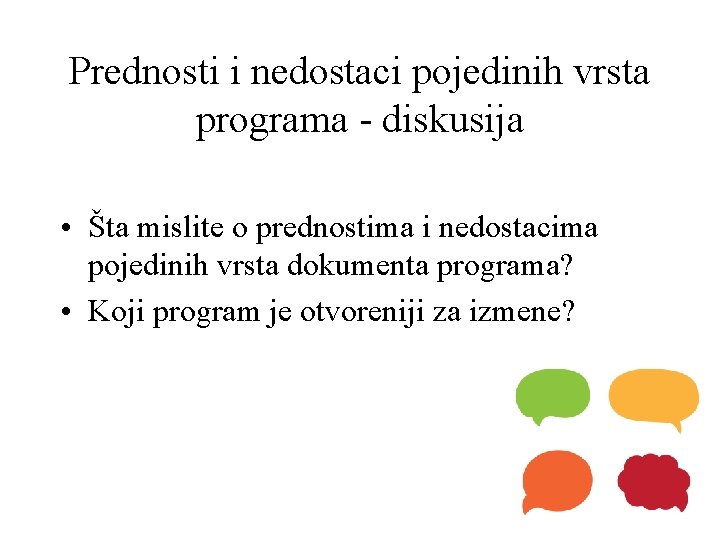 Prednosti i nedostaci pojedinih vrsta programa - diskusija

• Šta mislite o prednostima i nedostacima pojedinih vrsta dokumenta programa?
• Koji program je otvoreniji za izmene?